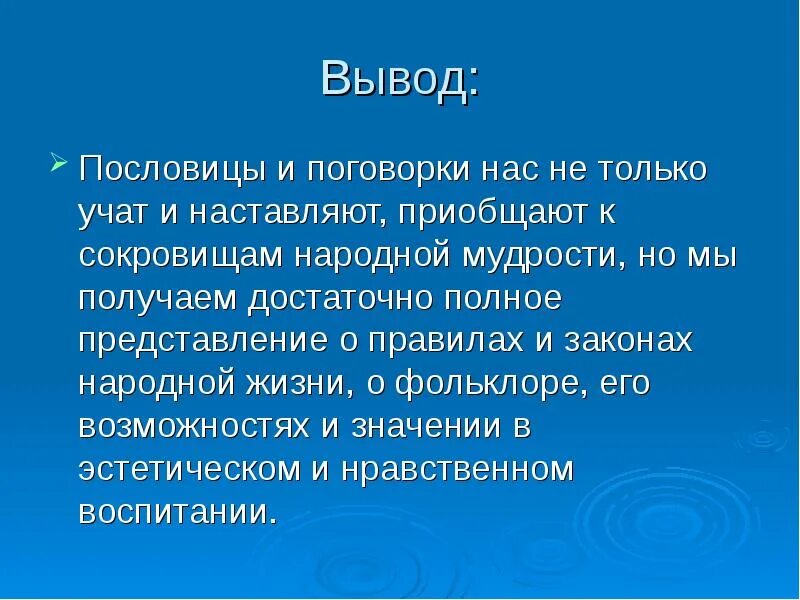 Вывод:

Пословицы и поговорки нас не только учат и наставляют, приобщают к сокровищам народной мудрости, но мы получаем достаточно полное представление о правилах и законах народной жизни, о фольклоре, его возможностях и значении в эстетическом и нравственном воспитании.